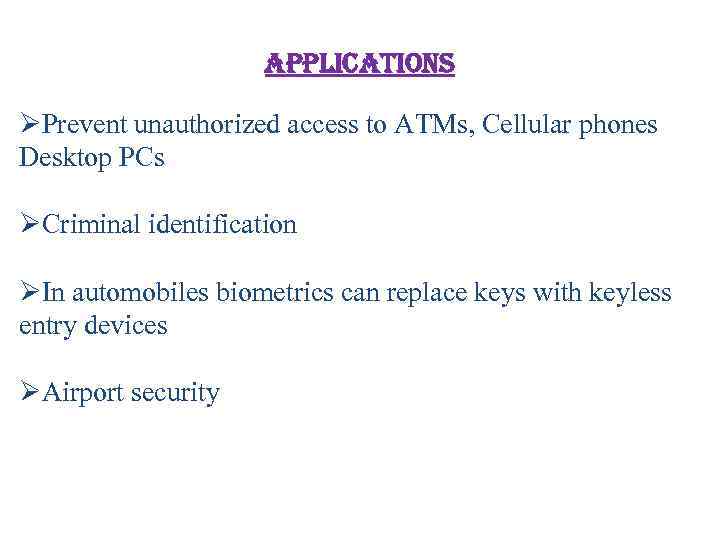 APPLICATIONS

➢Prevent unauthorized access to ATMs, Cellular phones Desktop PCs

➢Criminal identification

➢In automobiles biometrics can replace keys with keyless entry devices

➢Airport security